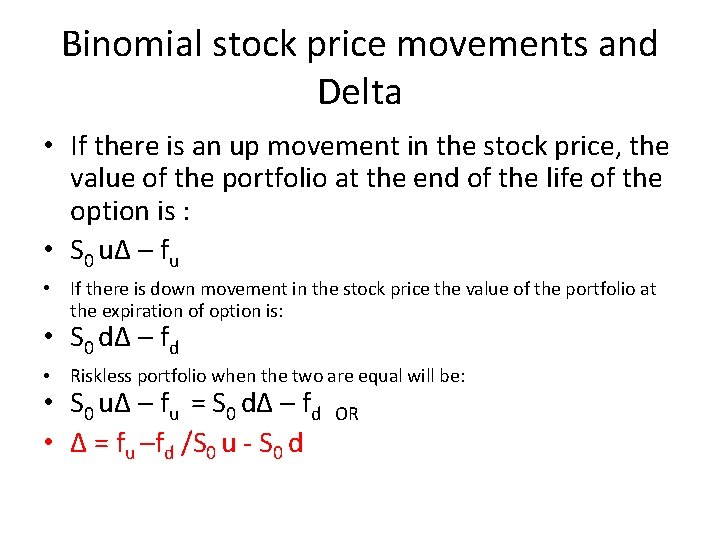 Binomial stock price movements and Delta

• If there is an up movement in the stock price, the value of the portfolio at the end of the life of the option is :

• $S_0 u\Delta - f_u$

• If there is down movement in the stock price the value of the portfolio at the expiration of option is:

• $S_0 d\Delta - f_d$

• Riskless portfolio when the two are equal will be:

• $S_0 u\Delta - f_u = S_0 d\Delta - f_d$ OR

• $\Delta = f_u - f_d / S_0 u - S_0 d$